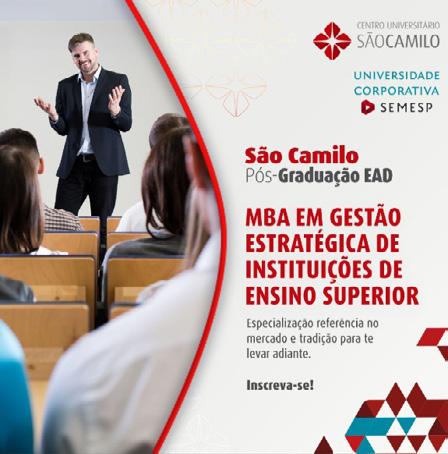 CENTRO UNIVERSITÁRIO
SÃOCAMILO

UNIVERSIDADE
CORPORATIVA
SEMESP

São Camilo
Pós-Graduação EAD

MBA EM GESTÃO ESTRATÉGICA DE INSTITUIÇÕES DE ENSINO SUPERIOR

Especialização referência no mercado e tradição para te levar adiante.

Inscreva-se!